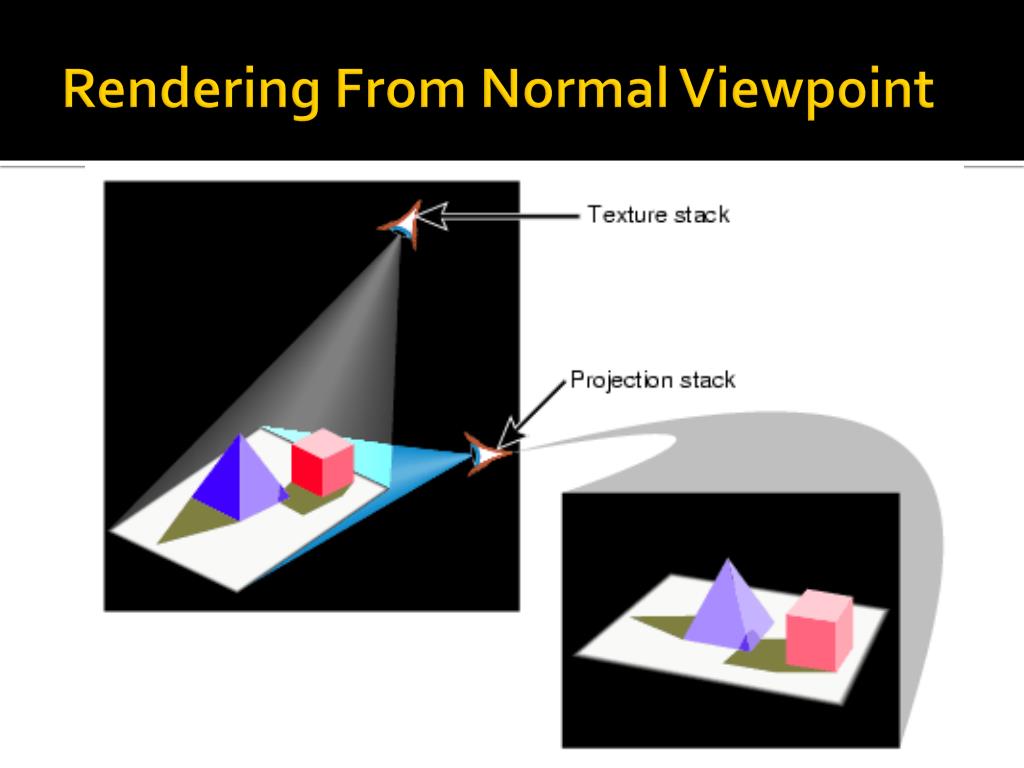 Rendering From Normal Viewpoint

Texture stack

Projection stack